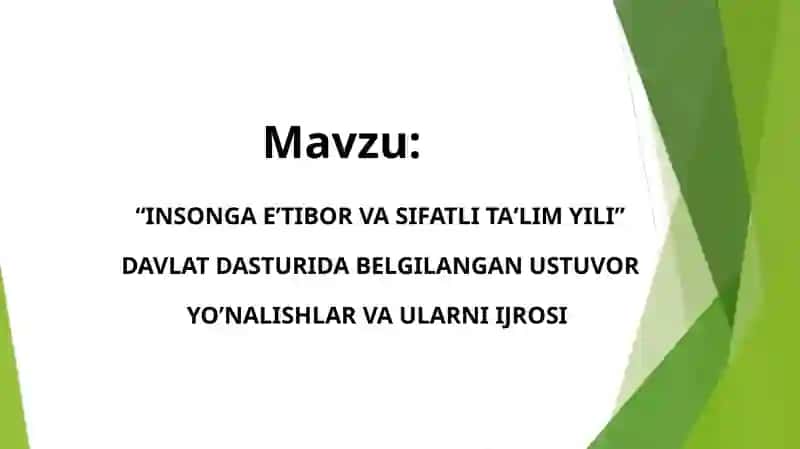 Mavzu:

“INSONGA E’TIBOR VA SIFATLI TA’LIM YILI” DAVLAT DASTURIDA BELGILANGAN USTUVOR YO’NALISHLAR VA ULARNI IJROSI